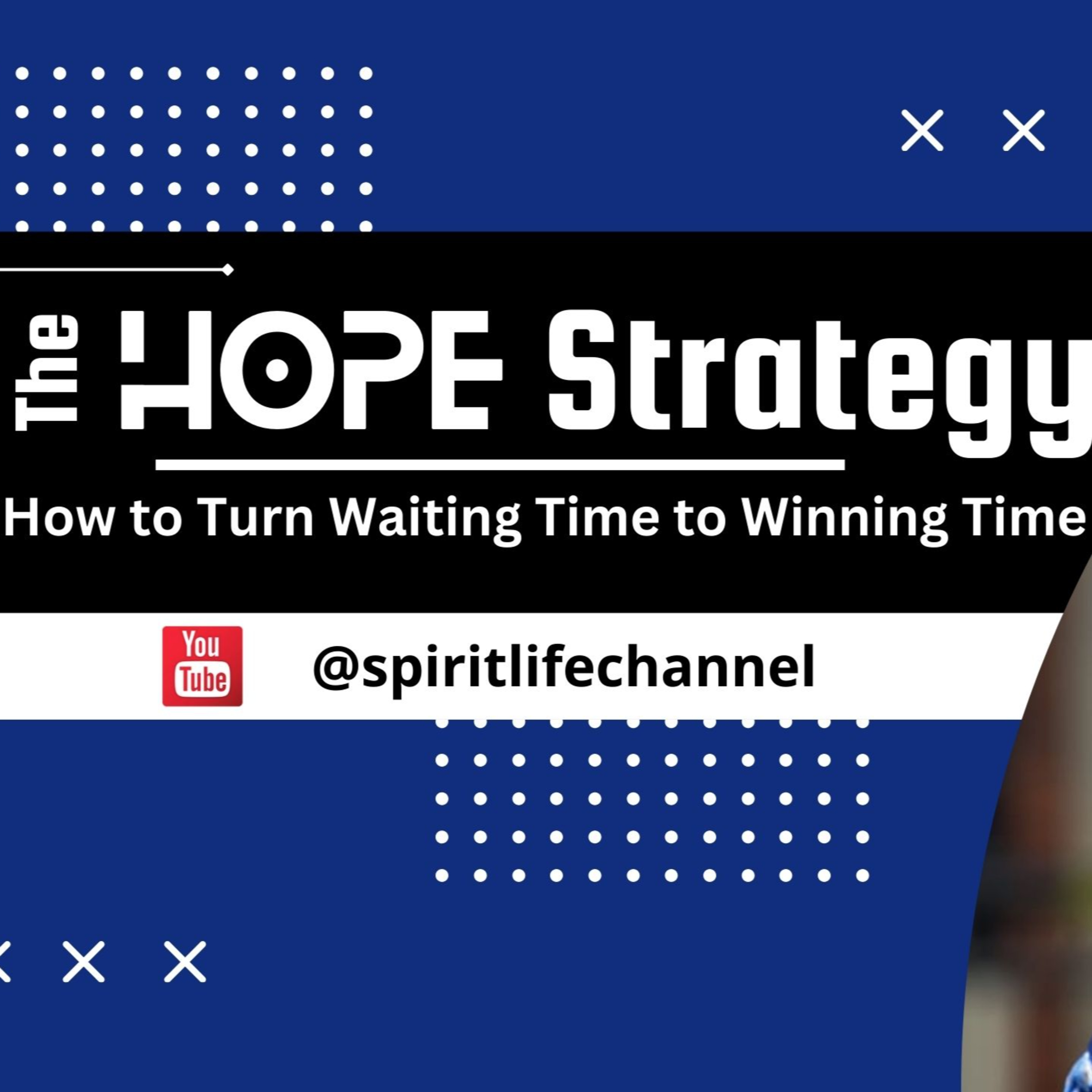 The HOPE Strategy

How to Turn Waiting Time to Winning Time

You Tube

@spiritlifechannel